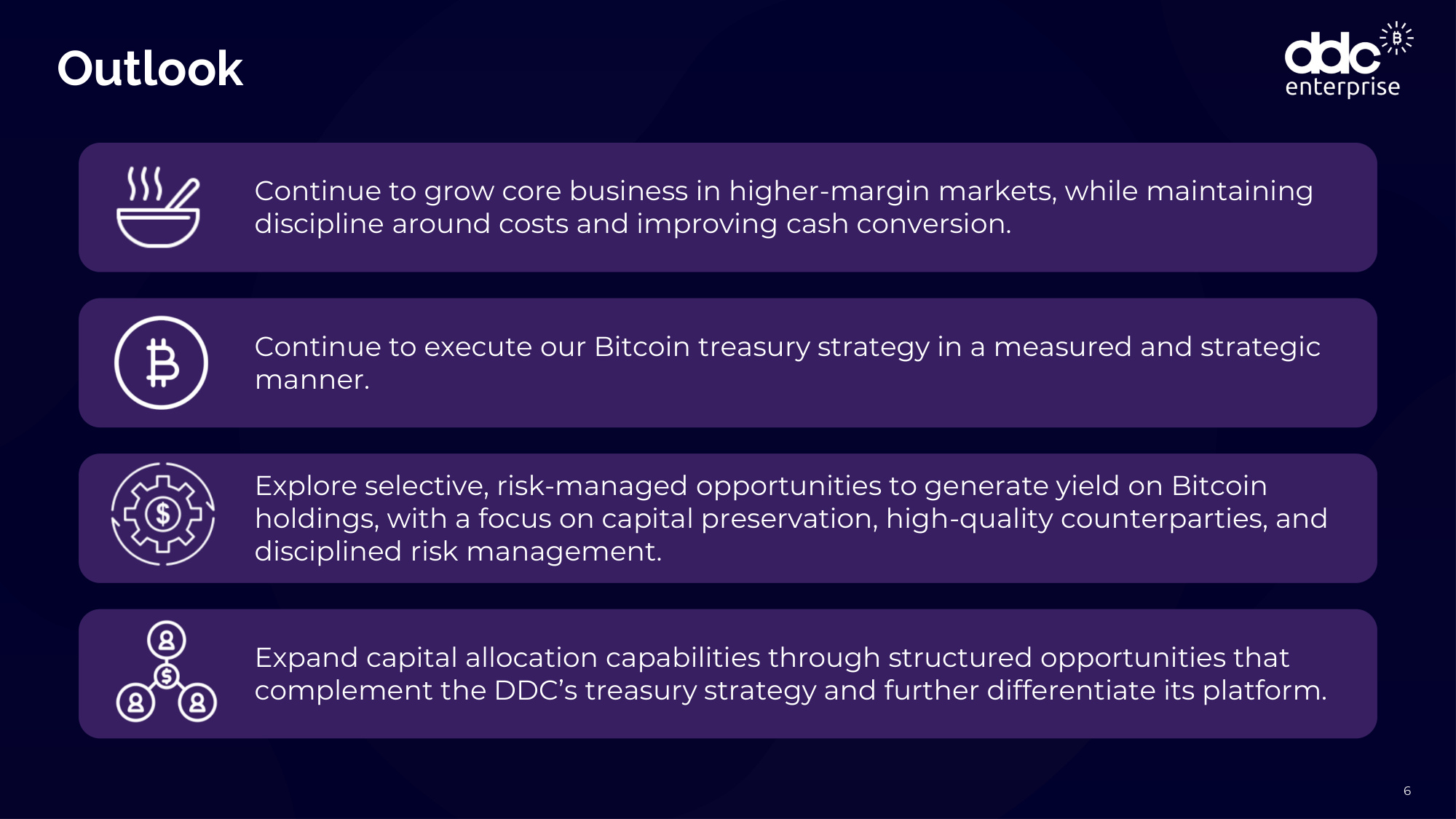 Outlook

ddc enterprise

Continue to grow core business in higher-margin markets, while maintaining discipline around costs and improving cash conversion.

Continue to execute our Bitcoin treasury strategy in a measured and strategic manner.

Explore selective, risk-managed opportunities to generate yield on Bitcoin holdings, with a focus on capital preservation, high-quality counterparties, and disciplined risk management.

Expand capital allocation capabilities through structured opportunities that complement the DDC's treasury strategy and further differentiate its platform.

6